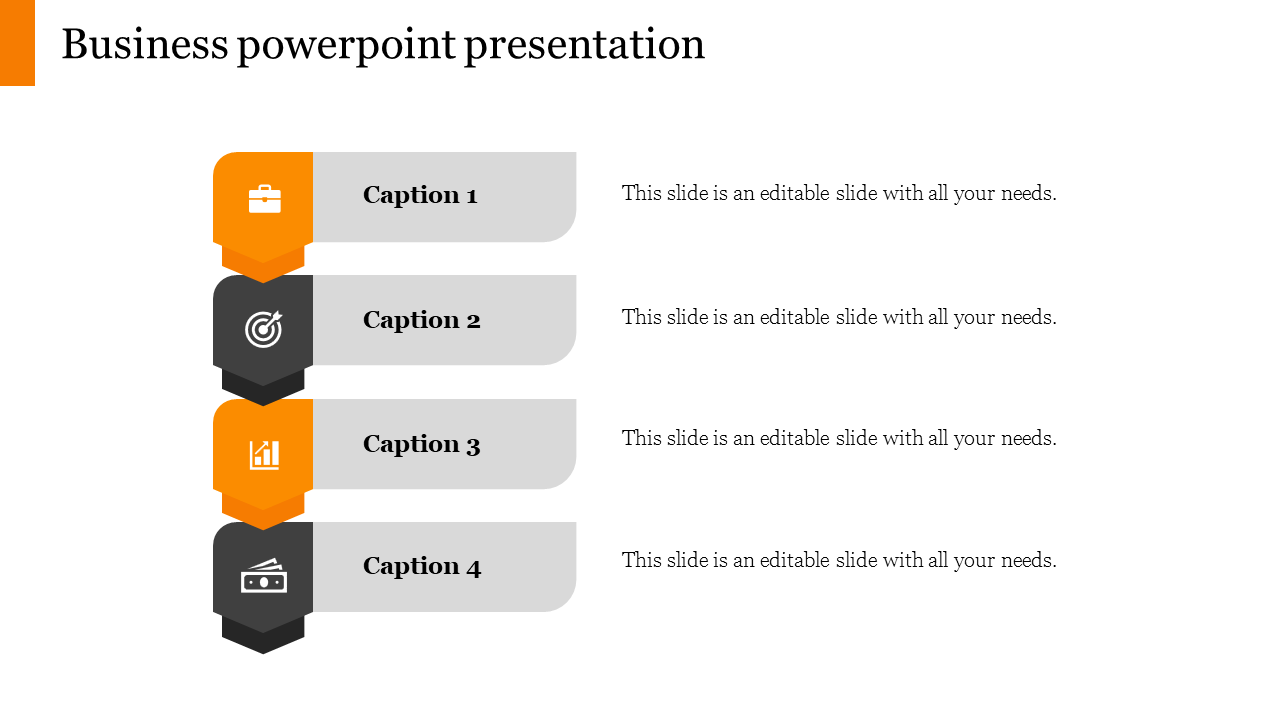 Business powerpoint presentation

Caption 1

This slide is an editable slide with all your needs.

Caption 2

This slide is an editable slide with all your needs.

Caption 3

This slide is an editable slide with all your needs.

Caption 4

This slide is an editable slide with all your needs.